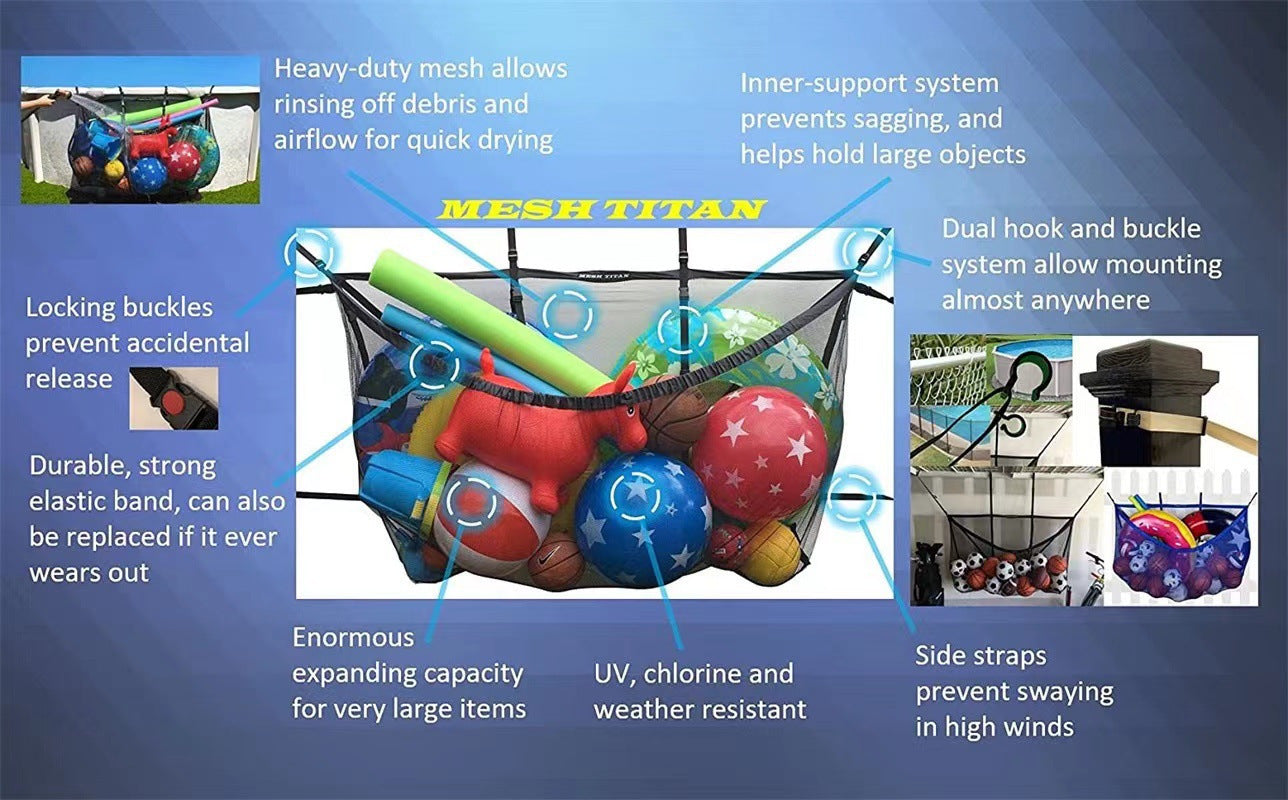 Heavy-duty mesh allows rinsing off debris and airflow for quick drying

Inner-support system prevents sagging, and helps hold large objects

MESH TITAN

MESH TITAN

Dual hook and buckle system allow mounting almost anywhere

Locking buckles prevent accidental release

Durable, strong elastic band, can also be replaced if it ever wears out

Enormous expanding capacity for very large items

UV, chlorine and weather resistant

Side straps prevent swaying in high winds